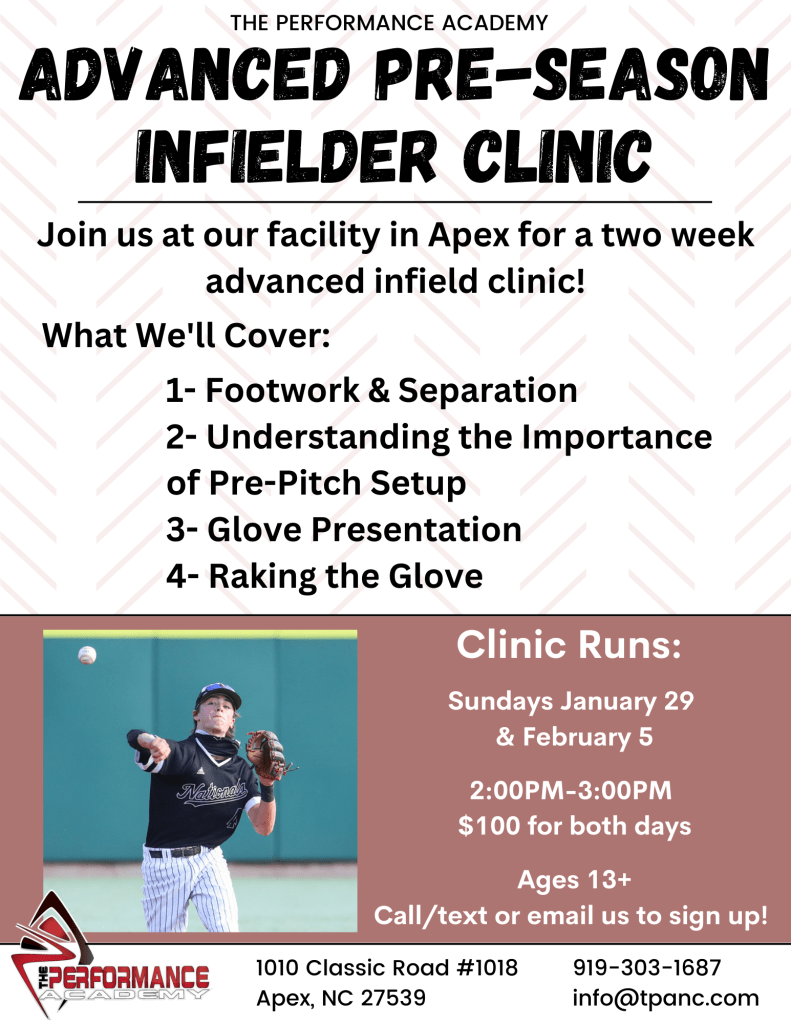 THE PERFORMANCE ACADEMY

ADVANCED PRE-SEASON INFIELDER CLINIC

Join us at our facility in Apex for a two week advanced infield clinic!

What We'll Cover:

1- Footwork & Separation
2- Understanding the Importance of Pre-Pitch Setup
3- Glove Presentation
4- Raking the Glove

Nationals

Clinic Runs:

Sundays January 29 & February 5

2:00PM-3:00PM
$100 for both days

Ages 13+
Call/text or email us to sign up!

THE PERFORMANCE ACADEMY

1010 Classic Road #1018
Apex, NC 27539

919-303-1687
info@tpanc.com